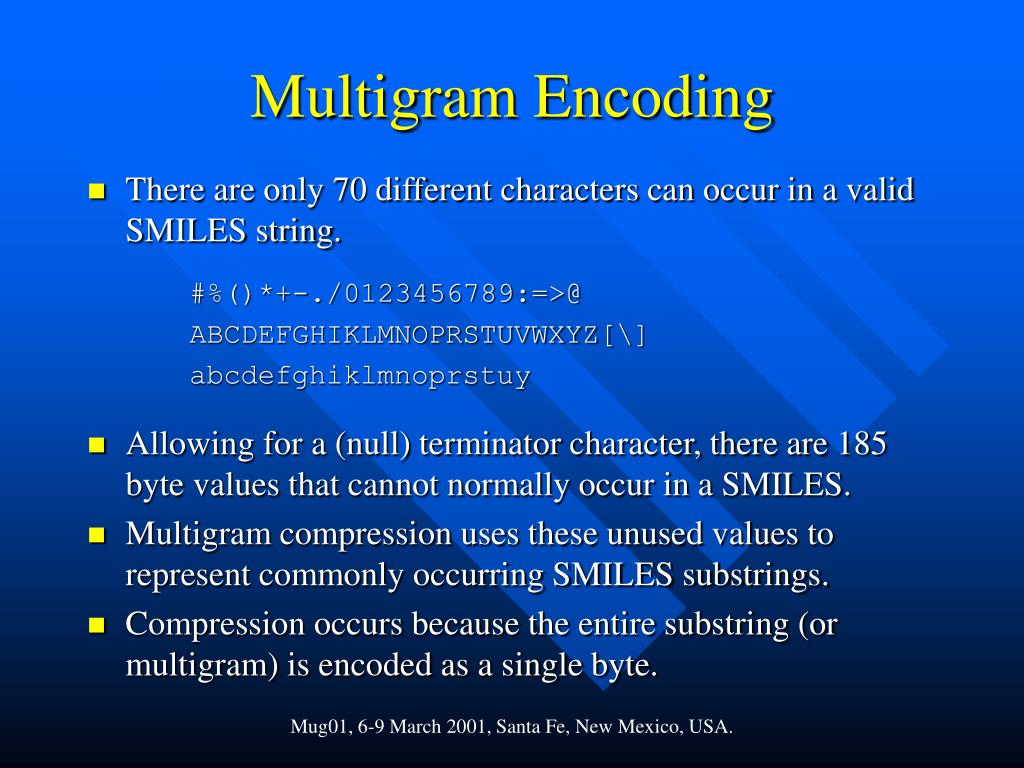 Multigram Encoding

There are only 70 different characters can occur in a valid SMILES string.

#%()*+-./0123456789:=>@
ABCDEFGHIKLMNOPRSTUVWXYZ[\]
abcdefghiklmnoprstuy

Allowing for a (null) terminator character, there are 185 byte values that cannot normally occur in a SMILES.

Multigram compression uses these unused values to represent commonly occurring SMILES substrings.

Compression occurs because the entire substring (or multigram) is encoded as a single byte.

Mug01, 6-9 March 2001, Santa Fe, New Mexico, USA.